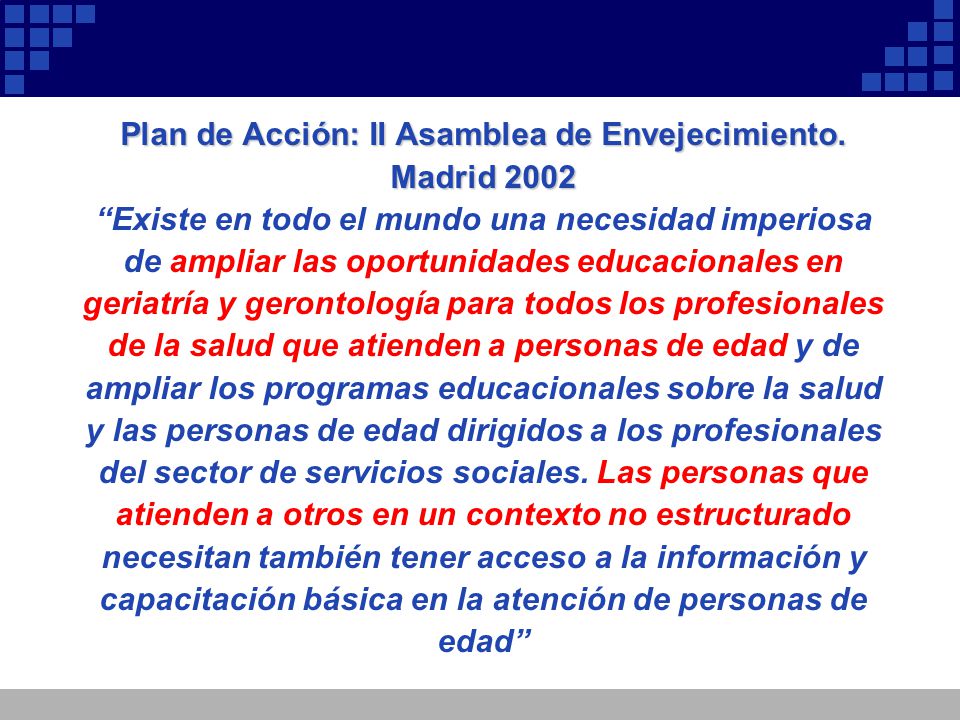 Plan de Acción: II Asamblea de Envejecimiento. Madrid 2002

“Existe en todo el mundo una necesidad imperiosa de ampliar las oportunidades educacionales en geriatría y gerontología para todos los profesionales de la salud que atienden a personas de edad y de ampliar los programas educacionales sobre la salud y las personas de edad dirigidos a los profesionales del sector de servicios sociales. Las personas que atienden a otros en un contexto no estructurado necesitan también tener acceso a la información y capacitación básica en la atención de personas de edad”